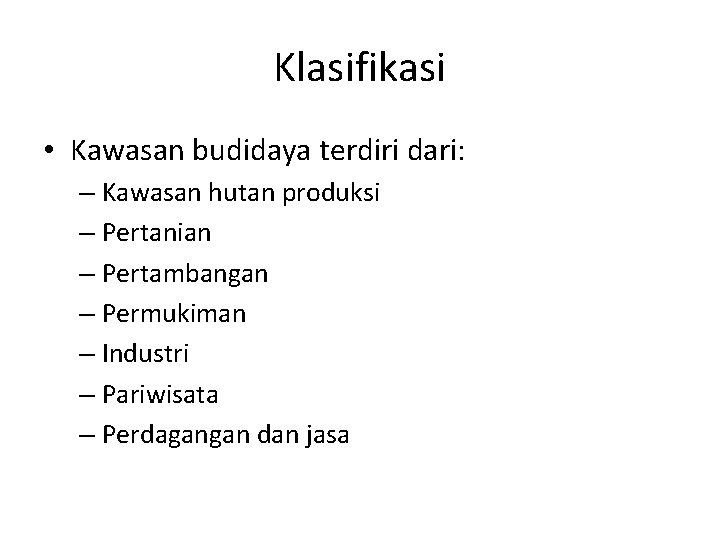 Klasifikasi

• Kawasan budidaya terdiri dari:
– Kawasan hutan produksi
– Pertanian
– Pertambangan
– Permukiman
– Industri
– Pariwisata
– Perdagangan dan jasa